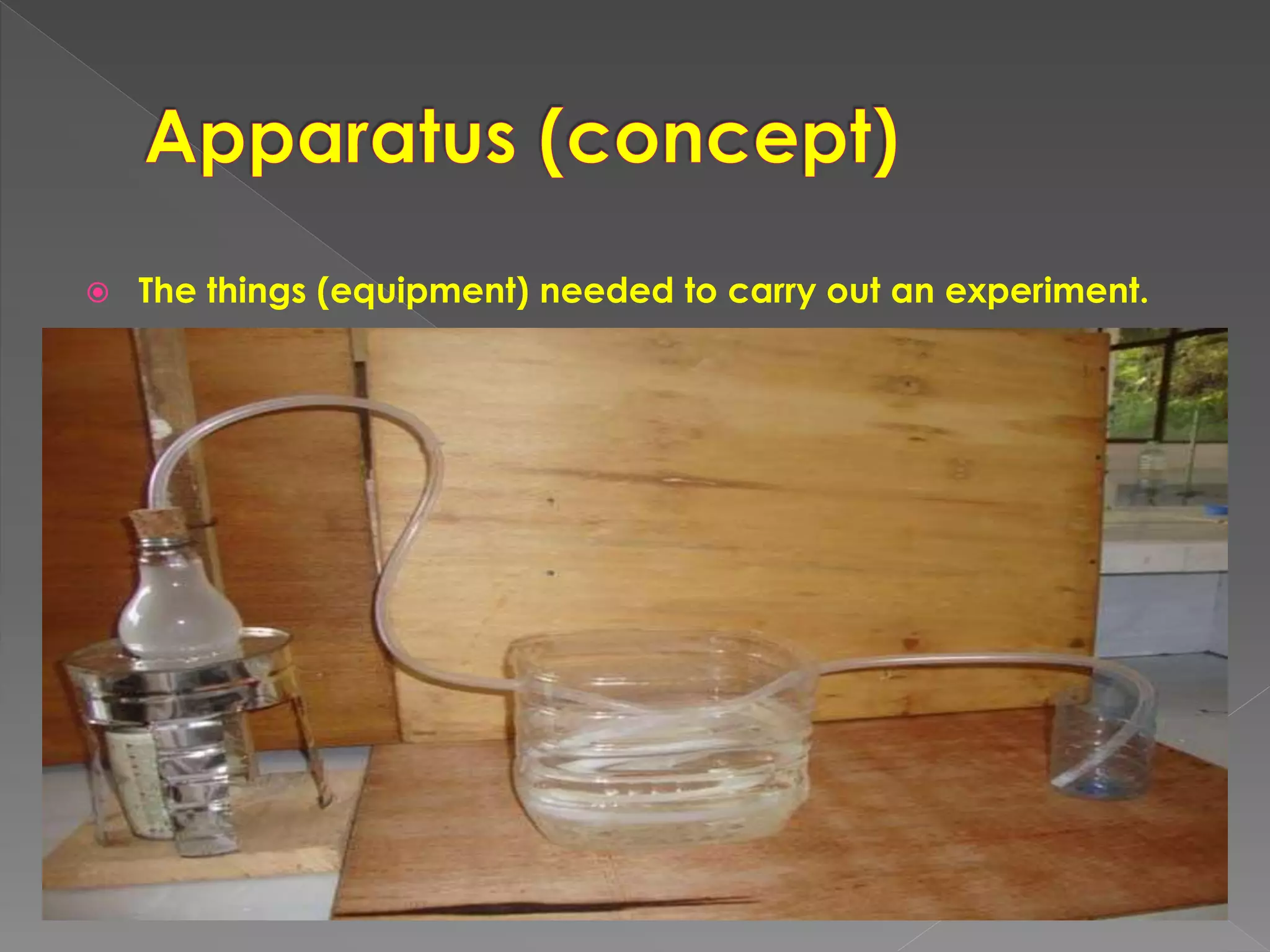 Apparatus (concept)

The things (equipment) needed to carry out an experiment.